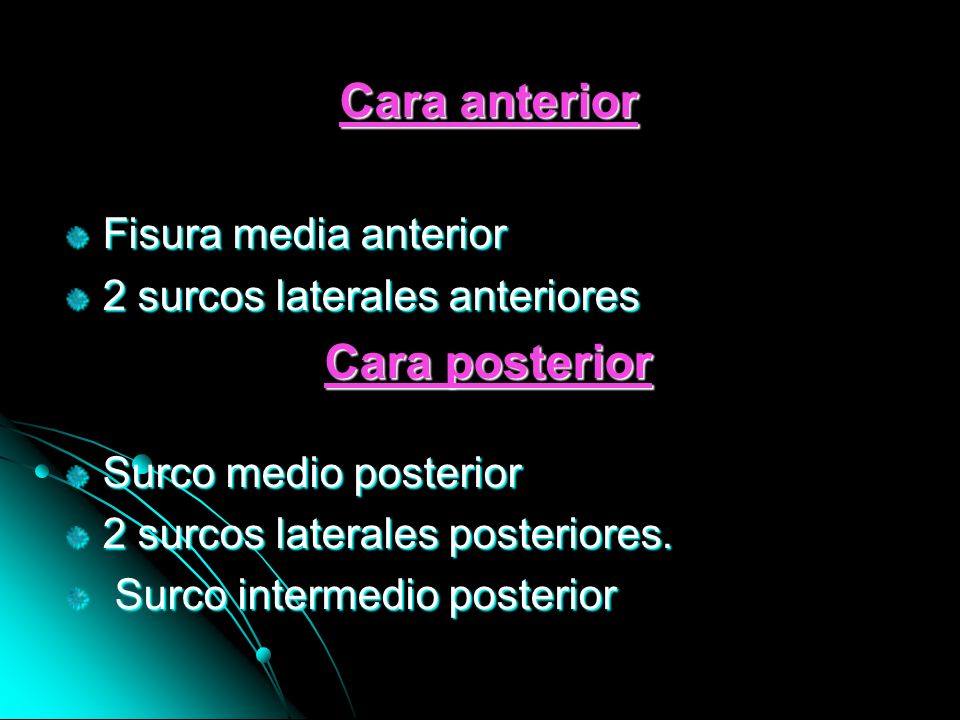 Cara anterior

Fisura media anterior
2 surcos laterales anteriores

Cara posterior

Surco medio posterior
2 surcos laterales posteriores.
Surco intermedio posterior